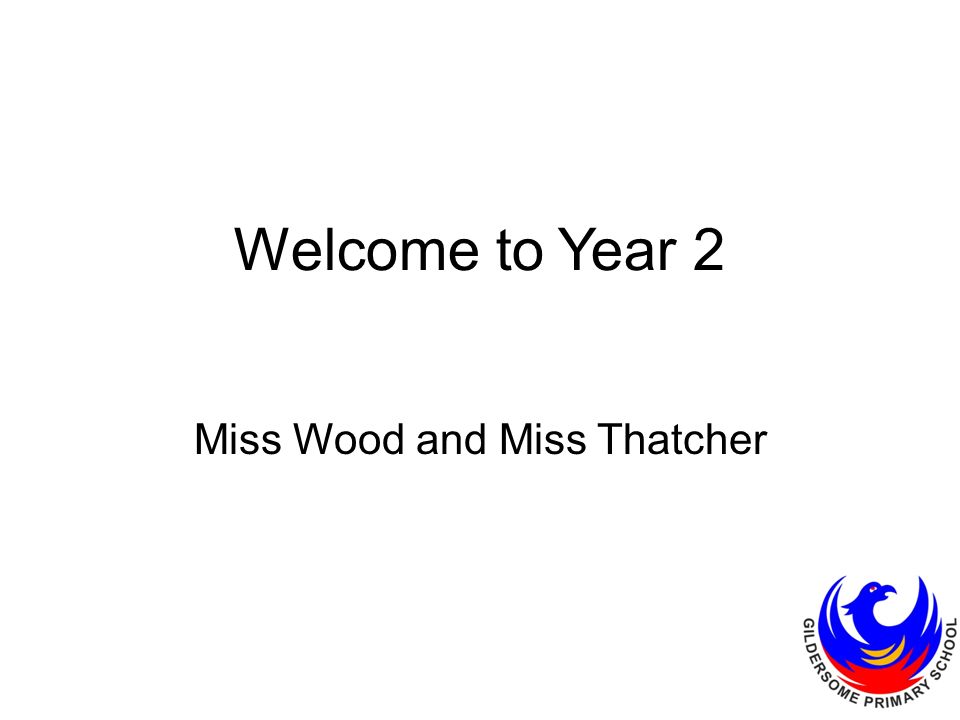 Welcome to Year 2

Miss Wood and Miss Thatcher

GILDERSOME PRIMARY SCHOOL